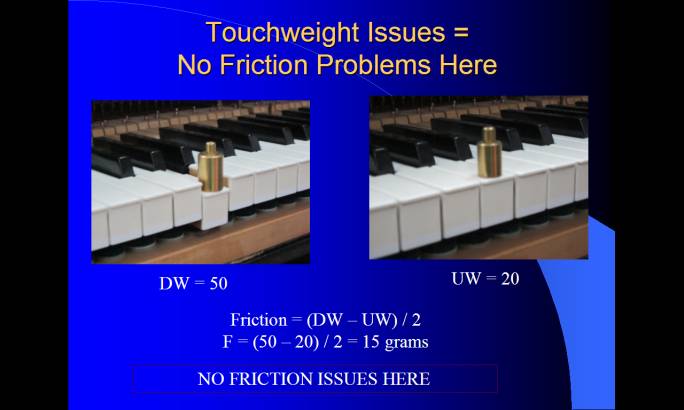 Touchweight Issues =
No Friction Problems Here

DW = 50

UW = 20

Friction = (DW – UW) / 2
F = (50 – 20) / 2 = 15 grams

NO FRICTION ISSUES HERE